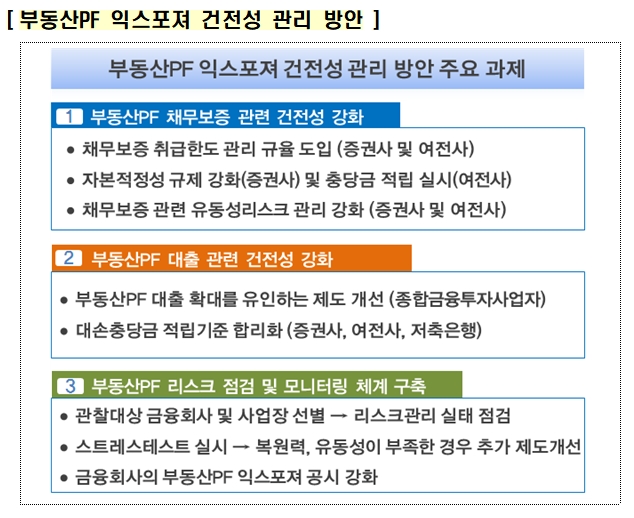 [ 부동산PF 익스포져 건전성 관리 방안 ]

부동산PF 익스포져 건전성 관리 방안 주요 과제

1 부동산PF 채무보증 관련 건전성 강화

● 채무보증 취급한도 관리 규율 도입 (증권사 및 여전사)

● 자본적정성 규제 강화(증권사) 및 충당금 적립 실시(여전사)

● 채무보증 관련 유동성리스크 관리 강화 (증권사 및 여전사)

2 부동산PF 대출 관련 건전성 강화

● 부동산PF 대출 확대를 유인하는 제도 개선 (종합금융투자사업자)

● 대손충당금 적립기준 합리화 (증권사, 여전사, 저축은행)

3 부동산PF 리스크 점검 및 모니터링 체계 구축

● 관찰대상 금융회사 및 사업장 선별 → 리스크관리 실태 점검

● 스트레스테스트 실시 → 복원력, 유동성이 부족한 경우 추가 제도개선

● 금융회사의 부동산PF 익스포져 공시 강화